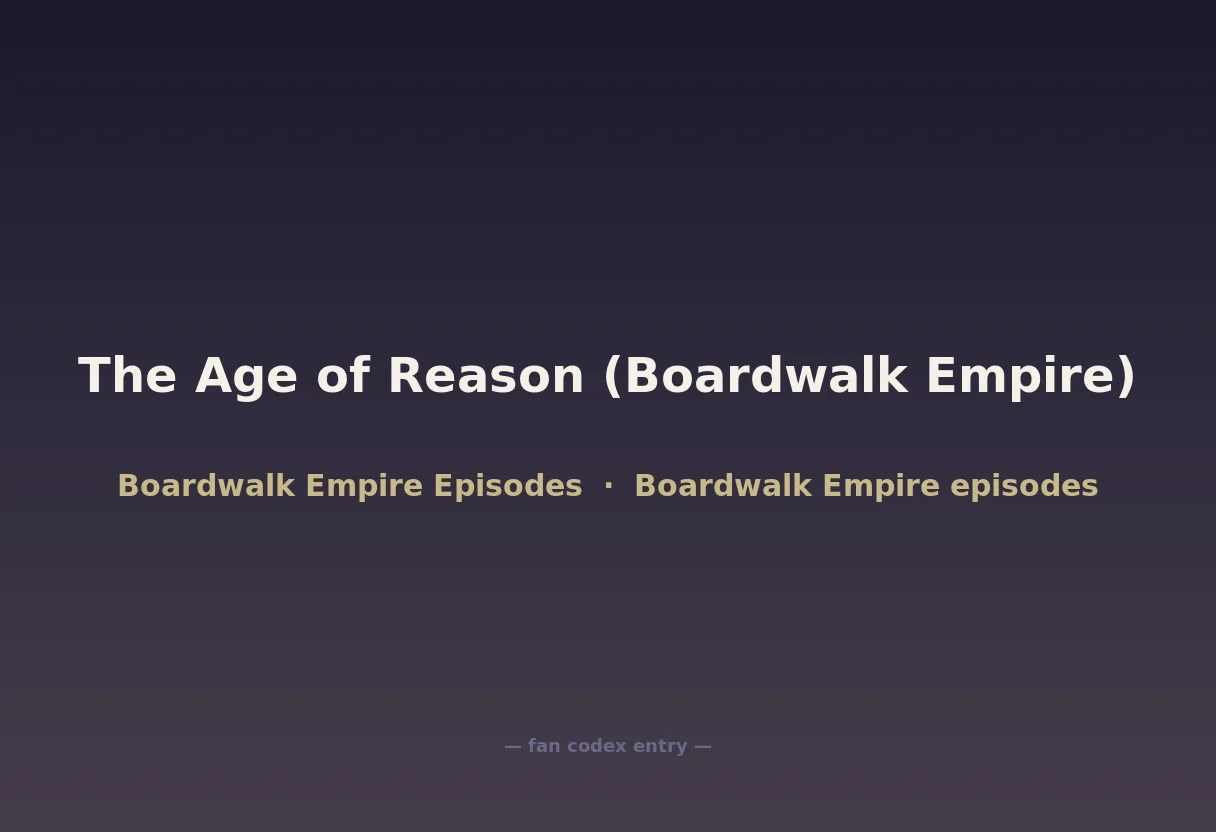 The Age of Reason (Boardwalk Empire)

Boardwalk Empire Episodes · Boardwalk Empire episodes

— fan codex entry —